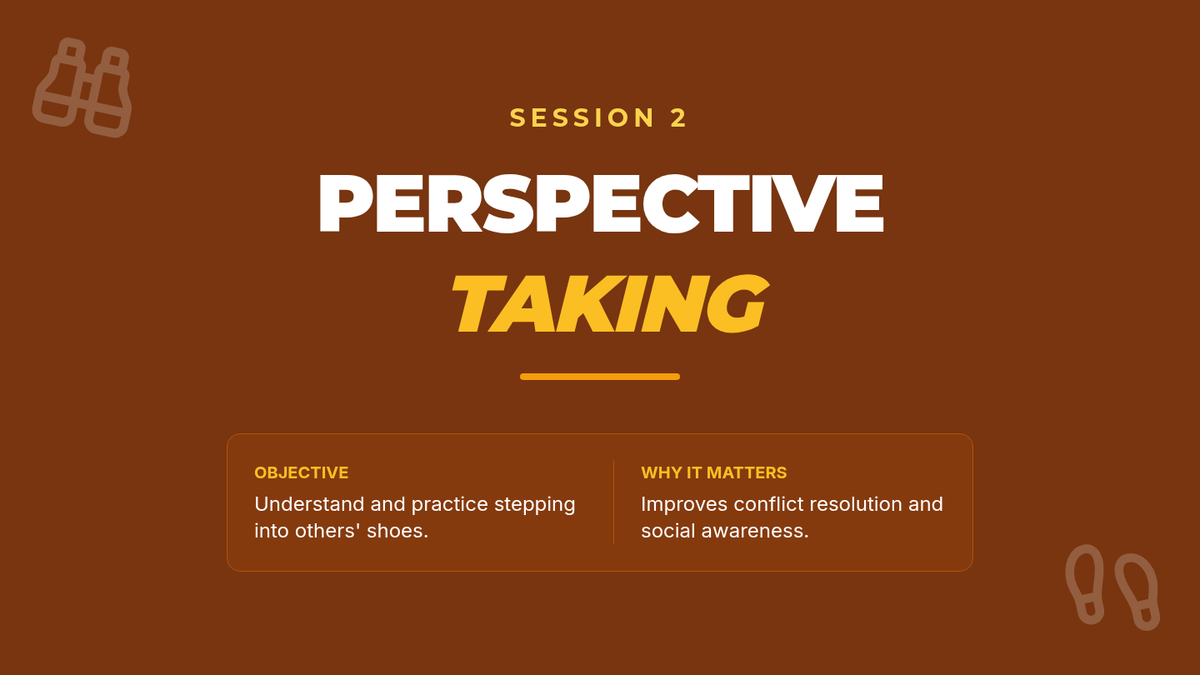 SESSION 2

PERSPECTIVE

TAKING

OBJECTIVE

Understand and practice stepping into others' shoes.

WHY IT MATTERS

Improves conflict resolution and social awareness.